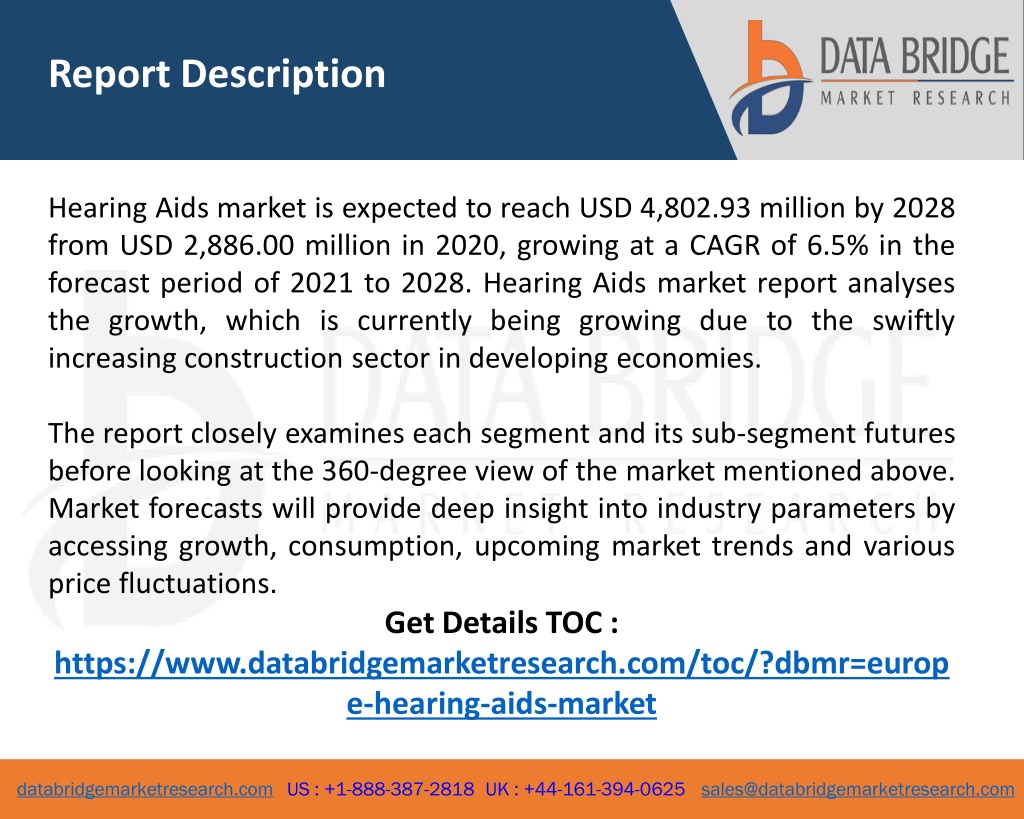 Report Description

DATA BRIDGE
MARKET RESEARCH

Hearing Aids market is expected to reach USD 4,802.93 million by 2028 from USD 2,886.00 million in 2020, growing at a CAGR of 6.5% in the forecast period of 2021 to 2028. Hearing Aids market report analyses the growth, which is currently being growing due to the swiftly increasing construction sector in developing economies.

The report closely examines each segment and its sub-segment futures before looking at the 360-degree view of the market mentioned above. Market forecasts will provide deep insight into industry parameters by accessing growth, consumption, upcoming market trends and various price fluctuations.

Get Details TOC :
https://www.databridgemarketresearch.com/toc/?dbmr=europe-hearing-aids-market

databridgemarketresearch.com US : +1-888-387-2818 UK : +44-161-394-0625 sales@databridgemarketresearch.com